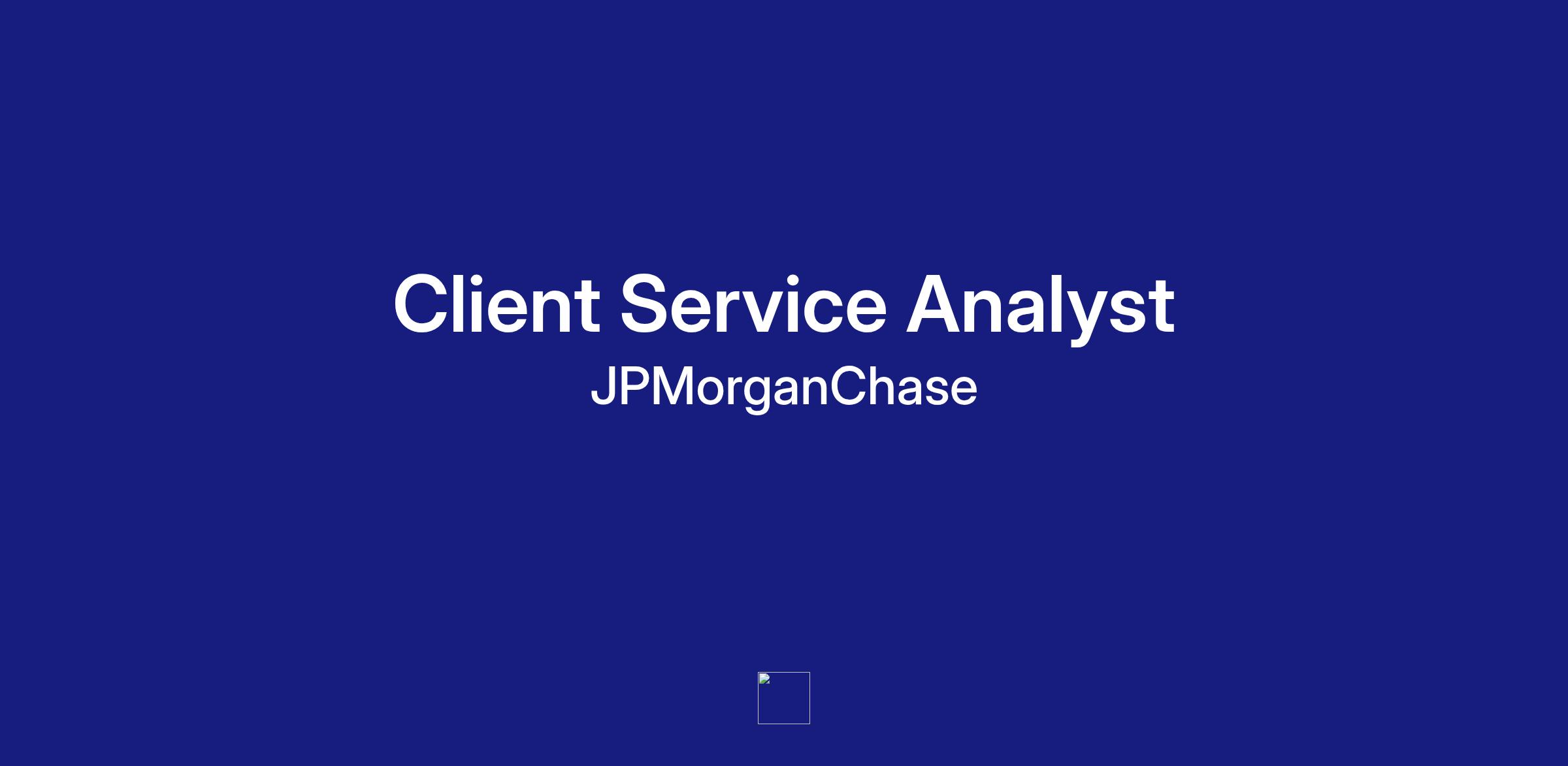 Client Service Analyst
JPMorganChase